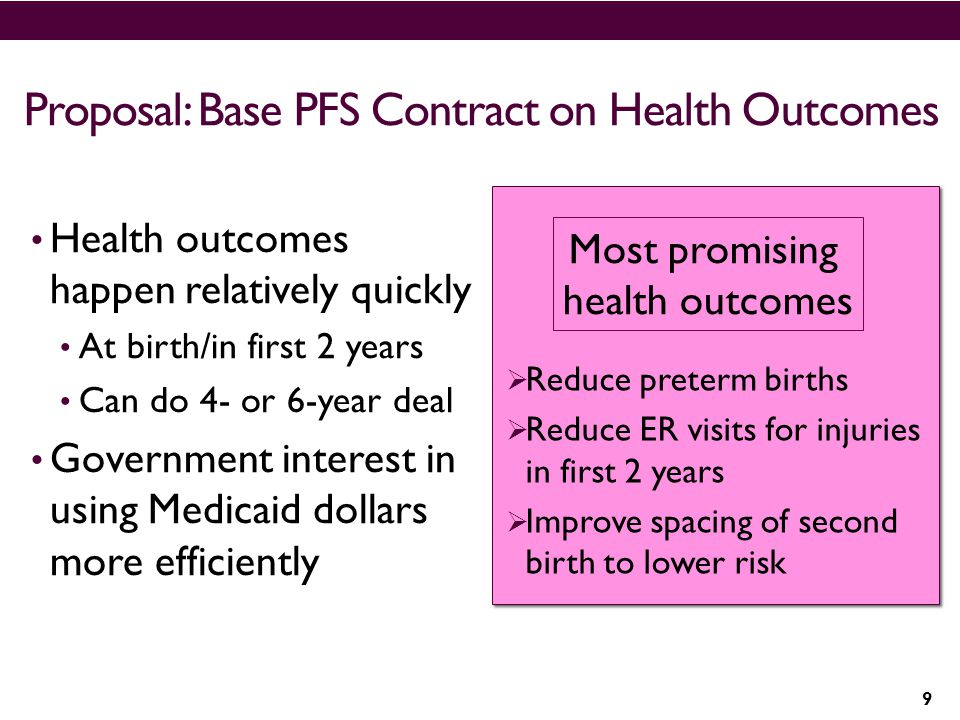 Proposal: Base PFS Contract on Health Outcomes

• Health outcomes happen relatively quickly
  • At birth/in first 2 years
  • Can do 4- or 6-year deal
• Government interest in using Medicaid dollars more efficiently

Most promising health outcomes

➢Reduce preterm births
➢Reduce ER visits for injuries in first 2 years
➢Improve spacing of second birth to lower risk

9